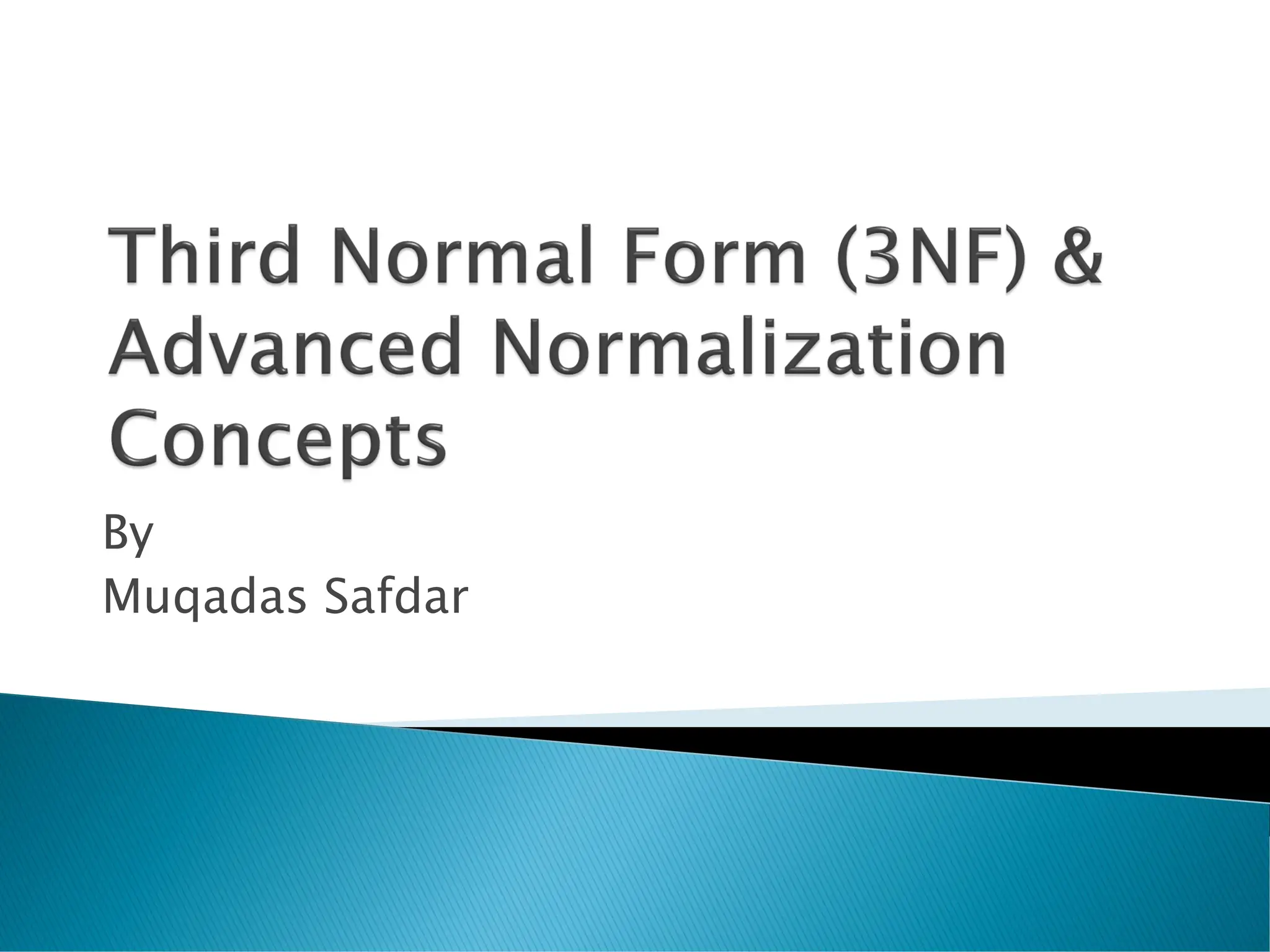 Third Normal Form (3NF) & Advanced Normalization Concepts

By
Muqadas Safdar